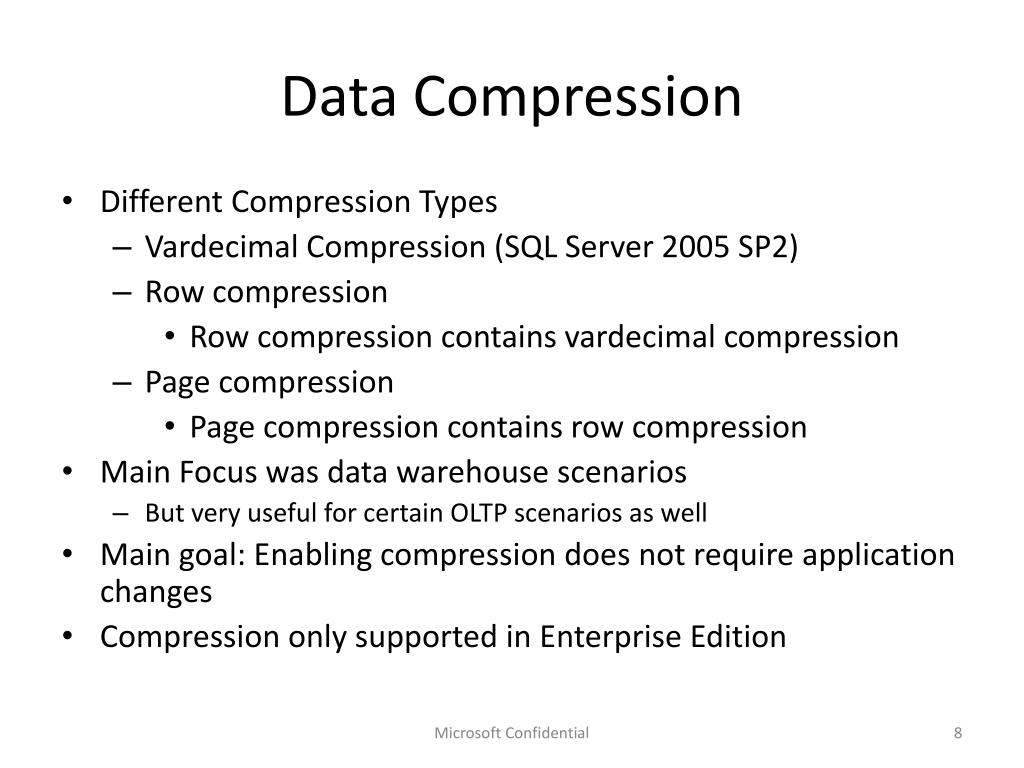 Data Compression

• Different Compression Types
  – Vardecimal Compression (SQL Server 2005 SP2)
  – Row compression
    • Row compression contains vardecimal compression
  – Page compression
    • Page compression contains row compression
• Main Focus was data warehouse scenarios
  – But very useful for certain OLTP scenarios as well
• Main goal: Enabling compression does not require application changes
• Compression only supported in Enterprise Edition

Microsoft Confidential

8